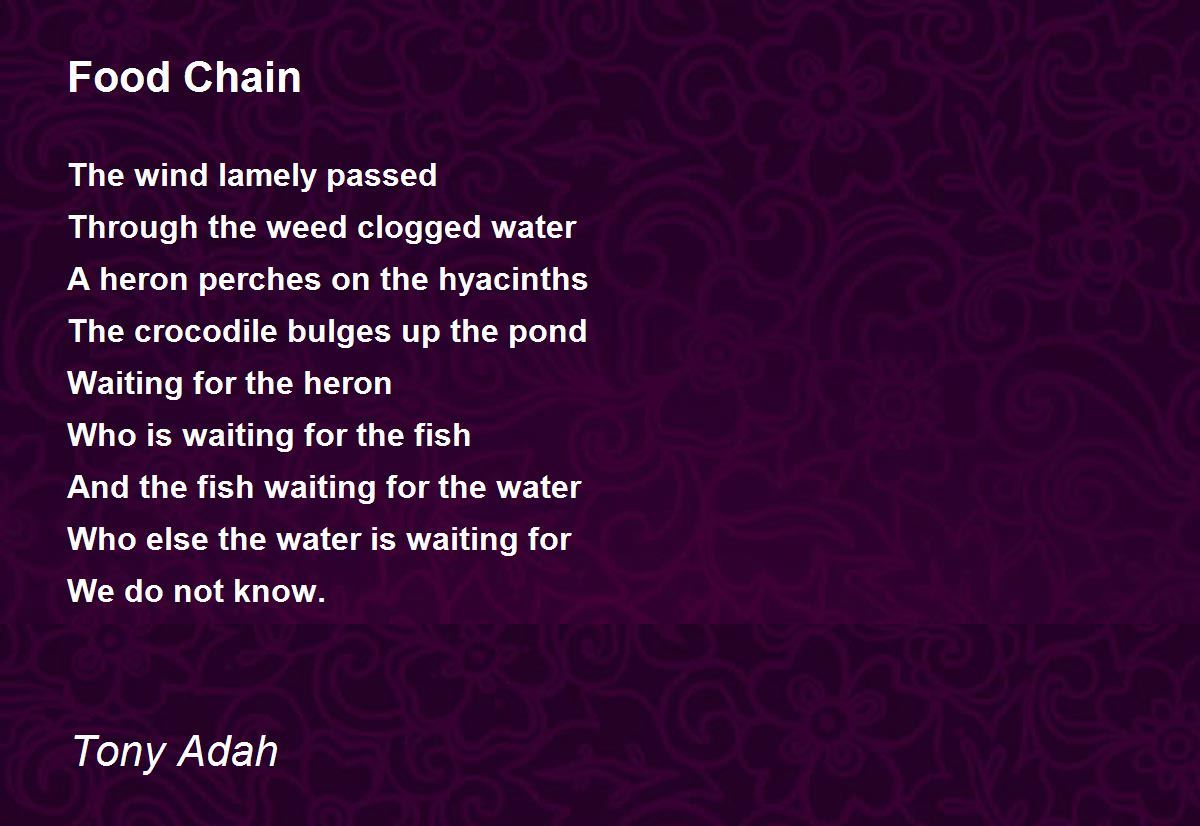 Food Chain

The wind lamely passed
Through the weed clogged water
A heron perches on the hyacinths
The crocodile bulges up the pond
Waiting for the heron
Who is waiting for the fish
And the fish waiting for the water
Who else the water is waiting for
We do not know.

Tony Adah